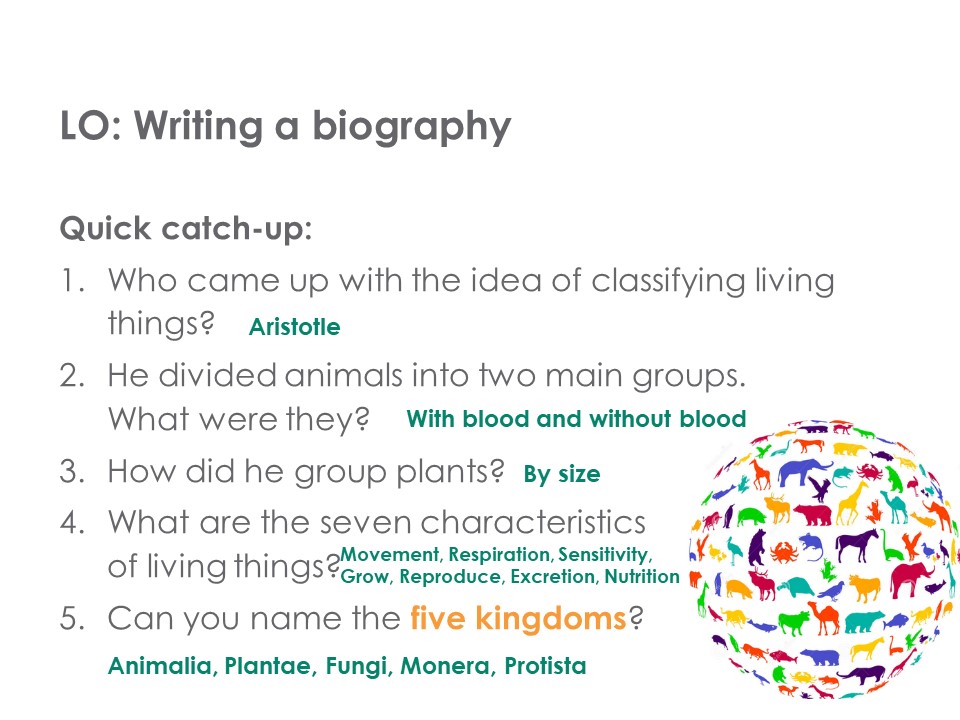 LO: Writing a biography

Quick catch-up:

1. Who came up with the idea of classifying living things? Aristotle
2. He divided animals into two main groups. What were they? With blood and without blood
3. How did he group plants? By size
4. What are the seven characteristics of living things? Movement, Respiration, Sensitivity, Grow, Reproduce, Excretion, Nutrition
5. Can you name the five kingdoms?

Animalia, Plantae, Fungi, Monera, Protista